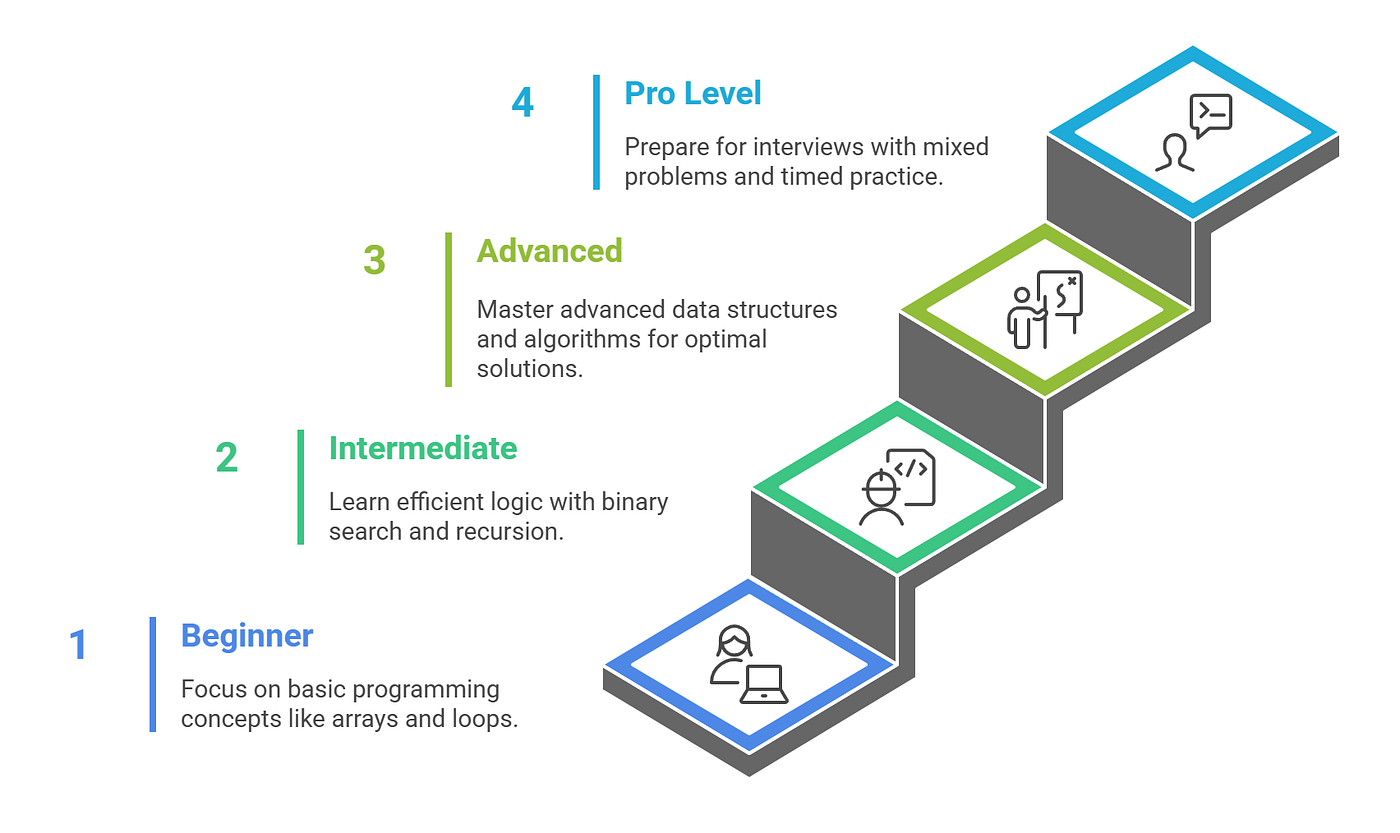 4
Pro Level
Prepare for interviews with mixed problems and timed practice.

3
Advanced
Master advanced data structures and algorithms for optimal solutions.

2
Intermediate
Learn efficient logic with binary search and recursion.

1
Beginner
Focus on basic programming concepts like arrays and loops.